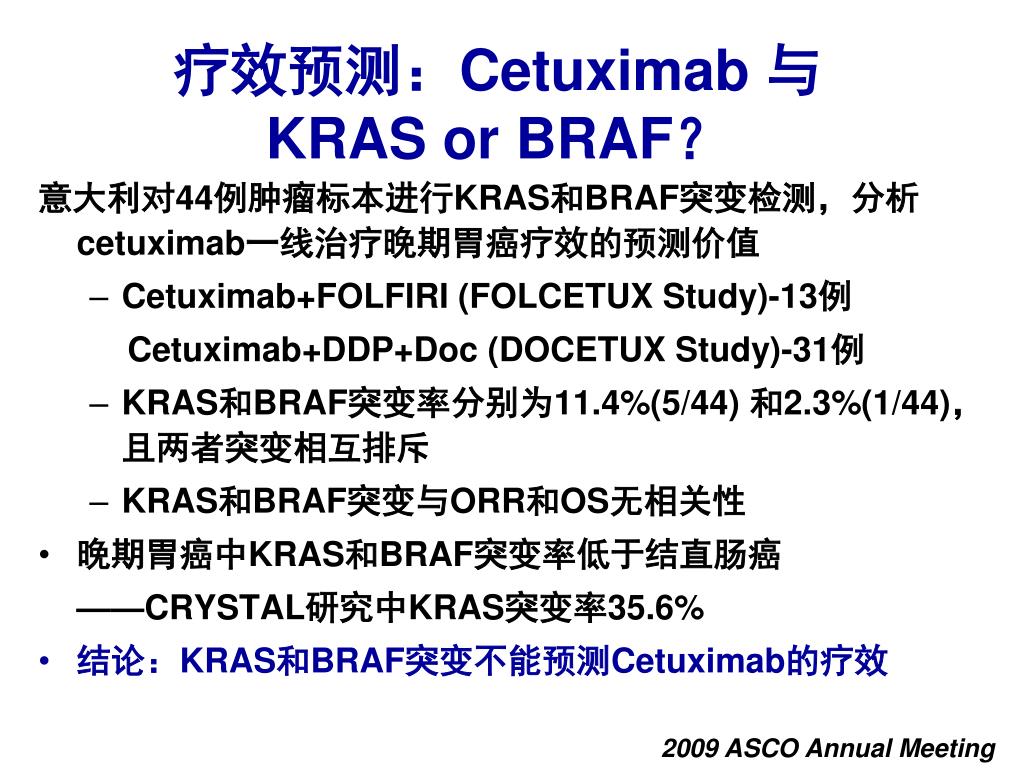 疗效预测：Cetuximab 与 KRAS or BRAF?

意大利对44例肿瘤标本进行KRAS和BRAF突变检测，分析cetuximab一线治疗晚期胃癌疗效的预测价值

– Cetuximab+FOLFIRI (FOLCETUX Study)-13例
Cetuximab+DDP+Doc (DOCETUX Study)-31例

– KRAS和BRAF突变率分别为11.4%(5/44) 和2.3%(1/44)，且两者突变相互排斥

– KRAS和BRAF突变与ORR和OS无相关性

• 晚期胃癌中KRAS和BRAF突变率低于结直肠癌
——CRYSTAL研究中KRAS突变率35.6%

• 结论：KRAS和BRAF突变不能预测Cetuximab的疗效

2009 ASCO Annual Meeting